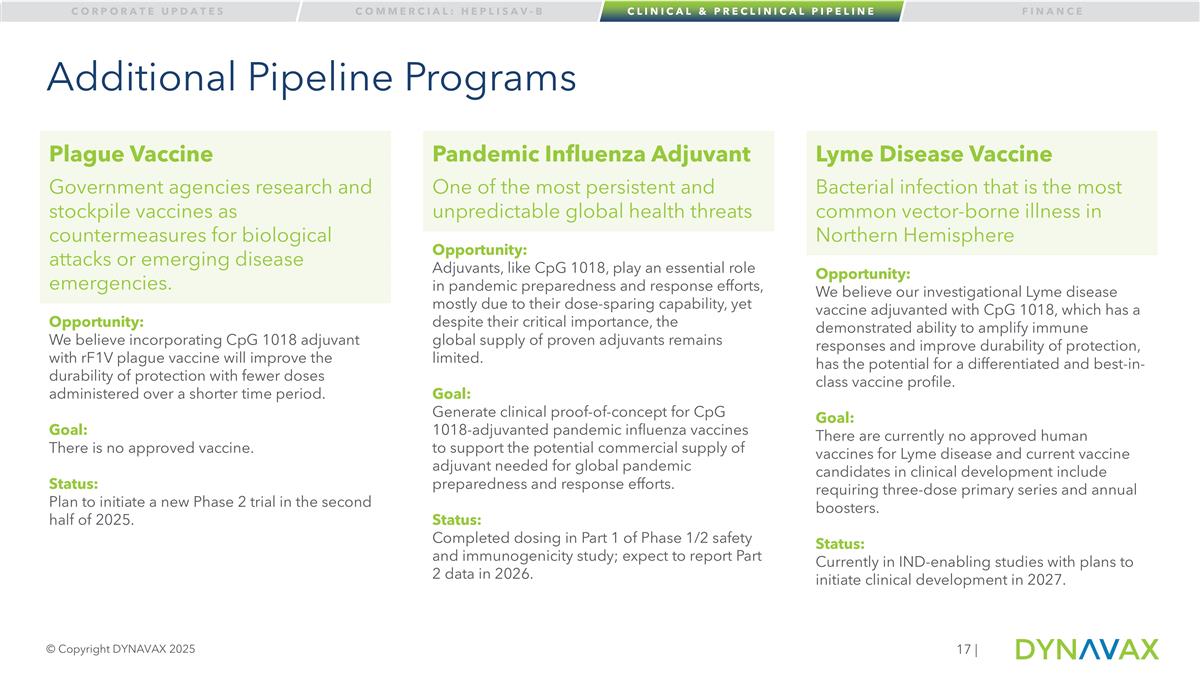 CORPORATE UPDATES COMMERCIAL: HEPLISAV-B CLINICAL & PRECLINICAL PIPELINE FINANCE

Additional Pipeline Programs

Plague Vaccine

Government agencies research and stockpile vaccines as countermeasures for biological attacks or emerging disease emergencies.

Opportunity:
We believe incorporating CpG 1018 adjuvant with rF1V plague vaccine will improve the durability of protection with fewer doses administered over a shorter time period.

Goal:
There is no approved vaccine.

Status:
Plan to initiate a new Phase 2 trial in the second half of 2025.

Pandemic Influenza Adjuvant

One of the most persistent and unpredictable global health threats

Opportunity:
Adjuvants, like CpG 1018, play an essential role in pandemic preparedness and response efforts, mostly due to their dose-sparing capability, yet despite their critical importance, the global supply of proven adjuvants remains limited.

Goal:
Generate clinical proof-of-concept for CpG 1018-adjuvanted pandemic influenza vaccines to support the potential commercial supply of adjuvant needed for global pandemic preparedness and response efforts.

Status:
Completed dosing in Part 1 of Phase 1/2 safety and immunogenicity study; expect to report Part 2 data in 2026.

Lyme Disease Vaccine

Bacterial infection that is the most common vector-borne illness in Northern Hemisphere

Opportunity:
We believe our investigational Lyme disease vaccine adjuvanted with CpG 1018, which has a demonstrated ability to amplify immune responses and improve durability of protection, has the potential for a differentiated and best-in-class vaccine profile.

Goal:
There are currently no approved human vaccines for Lyme disease and current vaccine candidates in clinical development include requiring three-dose primary series and annual boosters.

Status:
Currently in IND-enabling studies with plans to initiate clinical development in 2027.

© Copyright DYNAVAX 2025

17 |

DYNAVAX